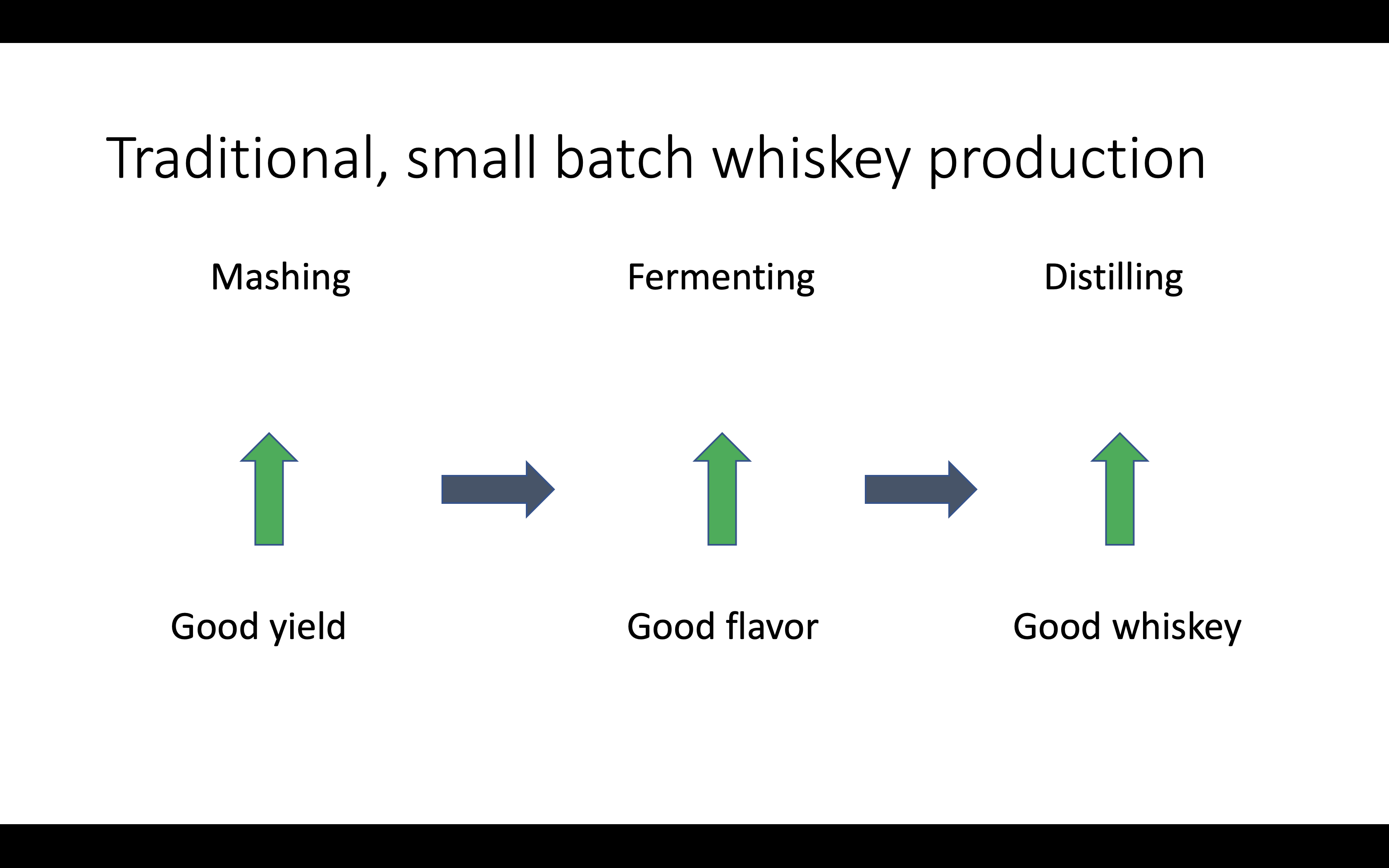 Traditional, small batch whiskey production

Mashing

Fermenting

Distilling

Good yield

Good flavor

Good whiskey